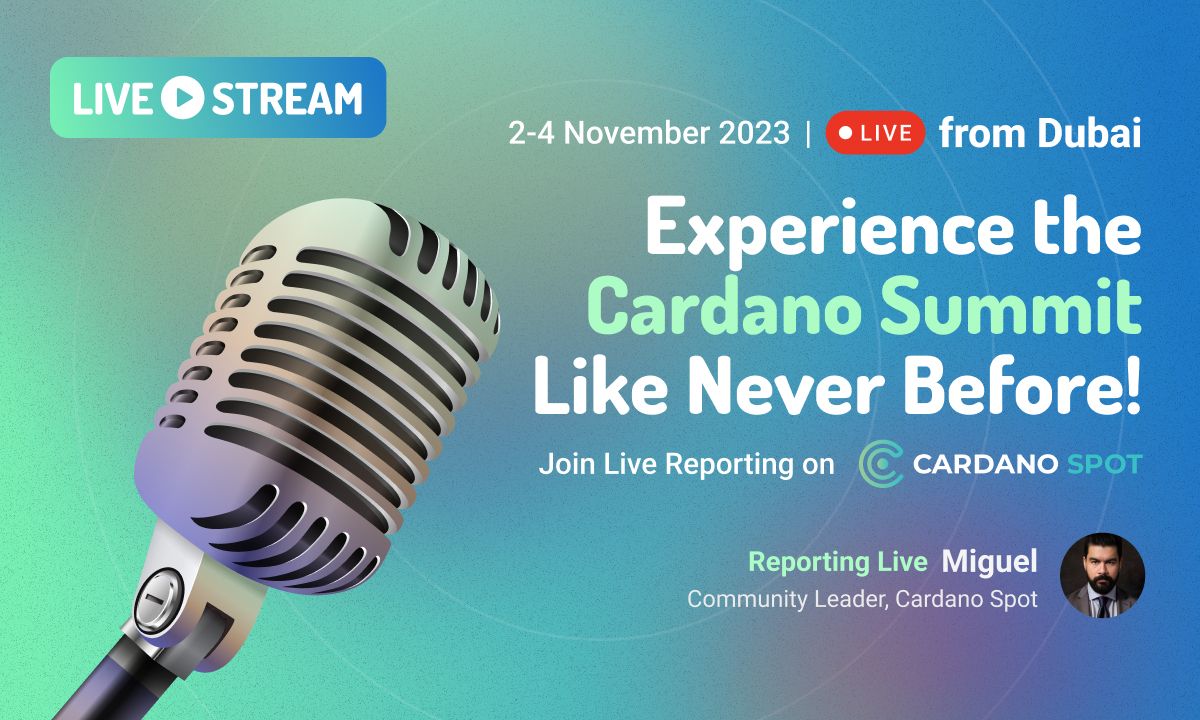 LIVE STREAM

2-4 November 2023 | LIVE from Dubai

Experience the Cardano Summit Like Never Before!

Join Live Reporting on CARDANO SPOT

Reporting Live Miguel
Community Leader, Cardano Spot